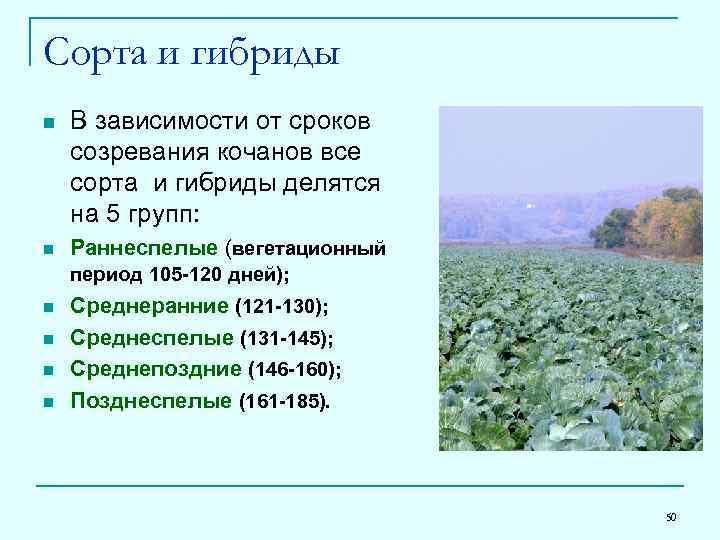 Сорта и гибриды

- В зависимости от сроков созревания кочанов все сорта и гибриды делятся на 5 групп:
- Раннеспелые (вегетационный период 105-120 дней);
- Среднеранние (121-130);
- Среднеспелые (131-145);
- Среднепоздние (146-160);
- Позднеспелые (161-185).

50